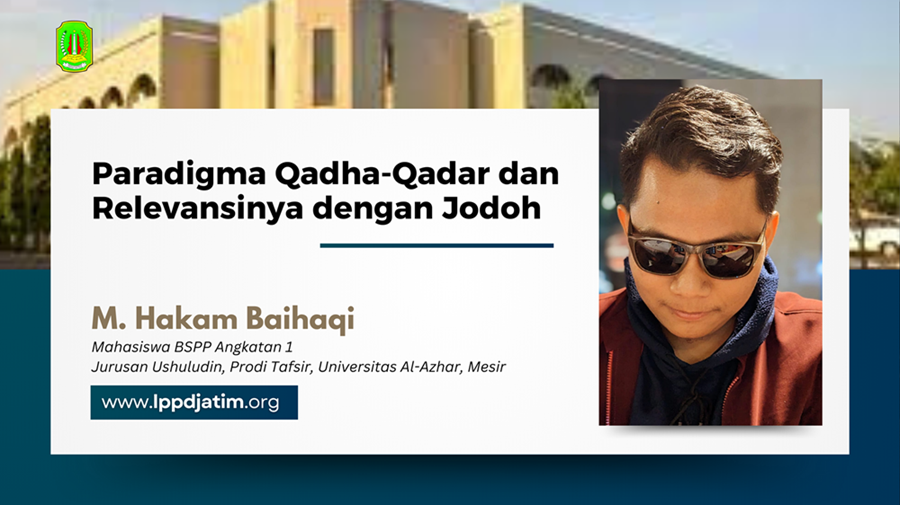 Paradigma Qadha-Qadar dan Relevansinya dengan Jodoh

M. Hakam Baihaqi

Mahasiswa BSPP Angkatan 1
Jurusan Ushuludin, Prodi Tafsir, Universitas Al-Azhar, Mesir

www.lppdjatim.org